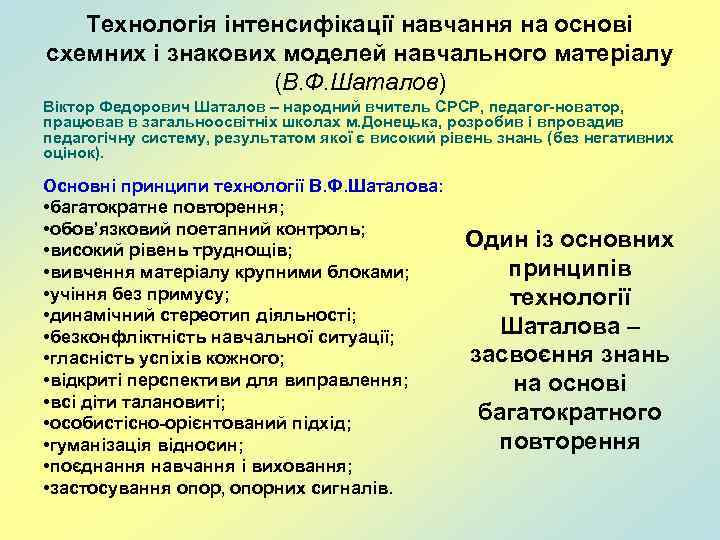 Технологія інтенсифікації навчання на основі схемних і знакових моделей навчального матеріалу (В.Ф.Шаталов)

Віктор Федорович Шаталов – народний вчитель СРСР, педагог-новатор, працював в загальноосвітніх школах м.Донецька, розробив і впровадив педагогічну систему, результатом якої є високий рівень знань (без негативних оцінок).

Основні принципи технології В.Ф.Шаталова:
•багатократне повторення;
•обов'язковий поетапний контроль;
•високий рівень труднощів;
•вивчення матеріалу крупними блоками;
•учіння без примусу;
•динамічний стереотип діяльності;
•безконфліктність навчальної ситуації;
•гласність успіхів кожного;
•відкриті перспективи для виправлення;
•всі діти талановиті;
•особистісно-орієнтований підхід;
•гуманізація відносин;
•поєднання навчання і виховання;
•застосування опор, опорних сигналів.

Один із основних принципів технології Шаталова – засвоєння знань на основі багатократного повторення